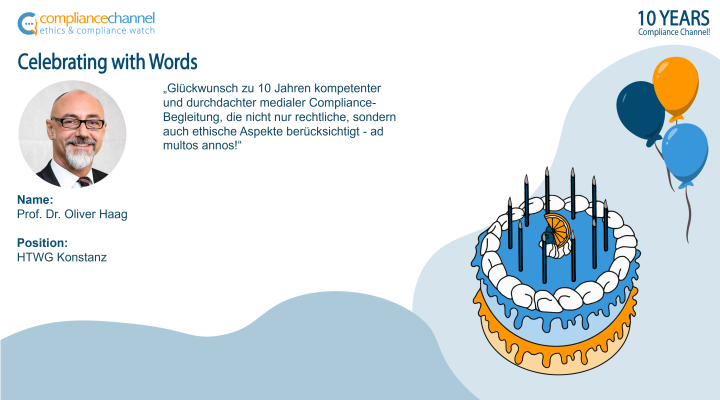 compliancechannel
ethics & compliance watch

10 YEARS
Compliance Channel!

Celebrating with Words

„Glückwunsch zu 10 Jahren kompetenter und durchdachter medialer Compliance-Begleitung, die nicht nur rechtliche, sondern auch ethische Aspekte berücksichtigt - ad multos annos!“

Name:
Prof. Dr. Oliver Haag

Position:
HTWG Konstanz